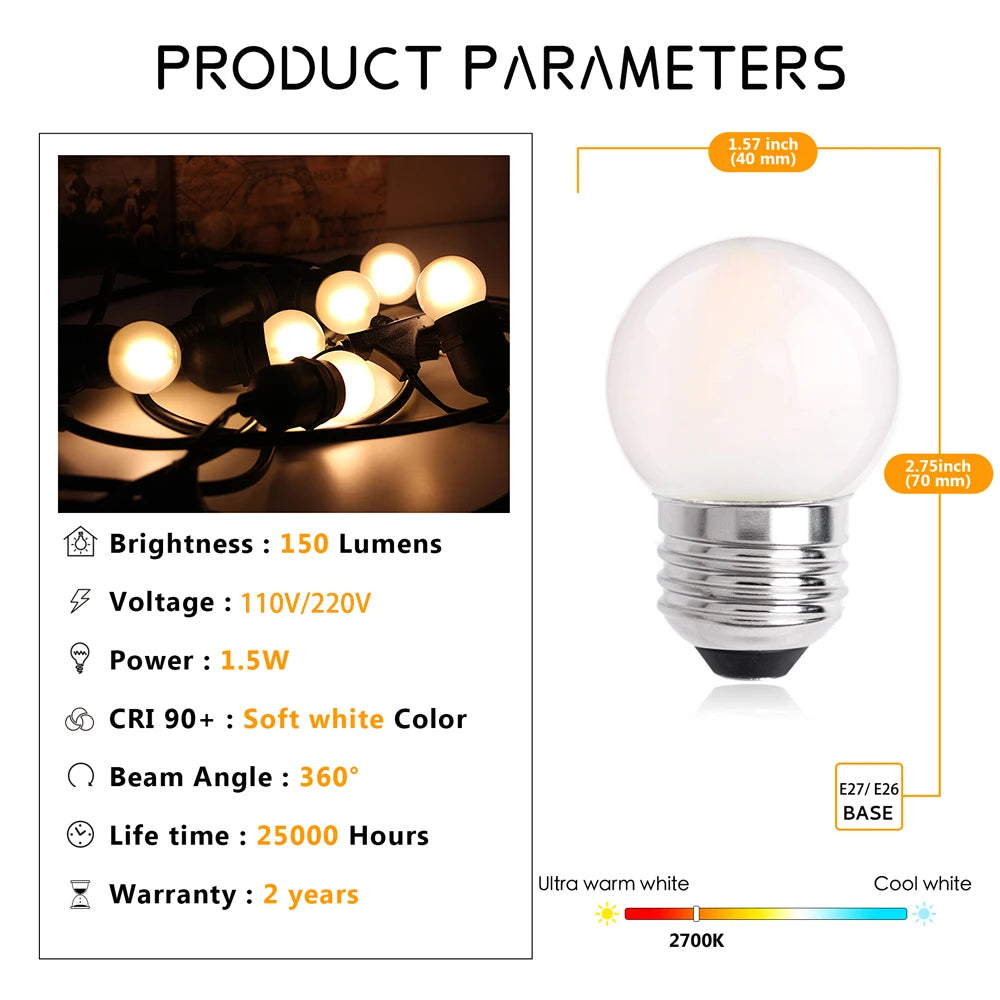 PRODUCT PARAMETERS

Brightness : 150 Lumens

Voltage : 110V/220V

Power : 1.5W

CRI 90+ : Soft white Color

Beam Angle : 360°

Life time : 25000 Hours

Warranty : 2 years

1.57 inch (40 mm)

2.75inch (70 mm)

E27/ E26 BASE

Ultra warm white

Cool white

2700K